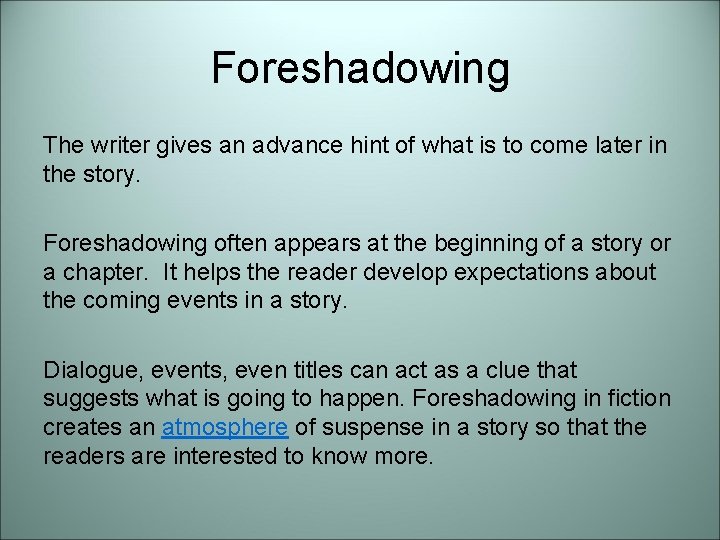 Foreshadowing

The writer gives an advance hint of what is to come later in the story.

Foreshadowing often appears at the beginning of a story or a chapter. It helps the reader develop expectations about the coming events in a story.

Dialogue, events, even titles can act as a clue that suggests what is going to happen. Foreshadowing in fiction creates an atmosphere of suspense in a story so that the readers are interested to know more.